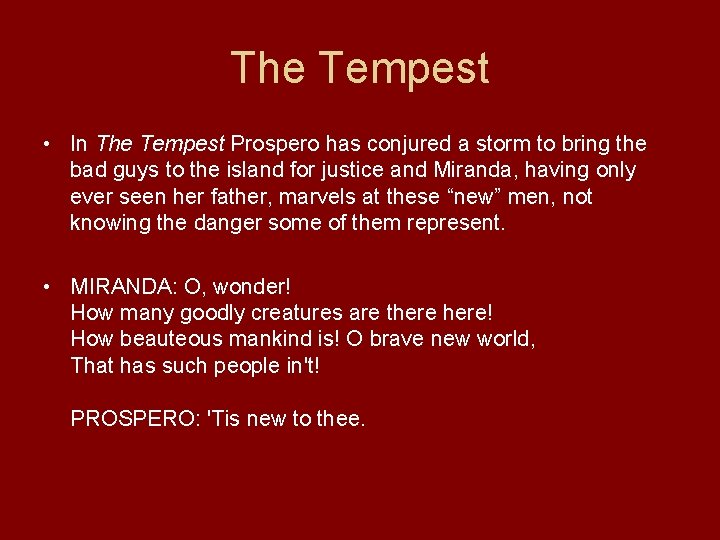 The Tempest

• In The Tempest Prospero has conjured a storm to bring the bad guys to the island for justice and Miranda, having only ever seen her father, marvels at these “new” men, not knowing the danger some of them represent.

• MIRANDA: O, wonder!
How many goodly creatures are there here!
How beauteous mankind is! O brave new world,
That has such people in't!

PROSPERO: 'Tis new to thee.